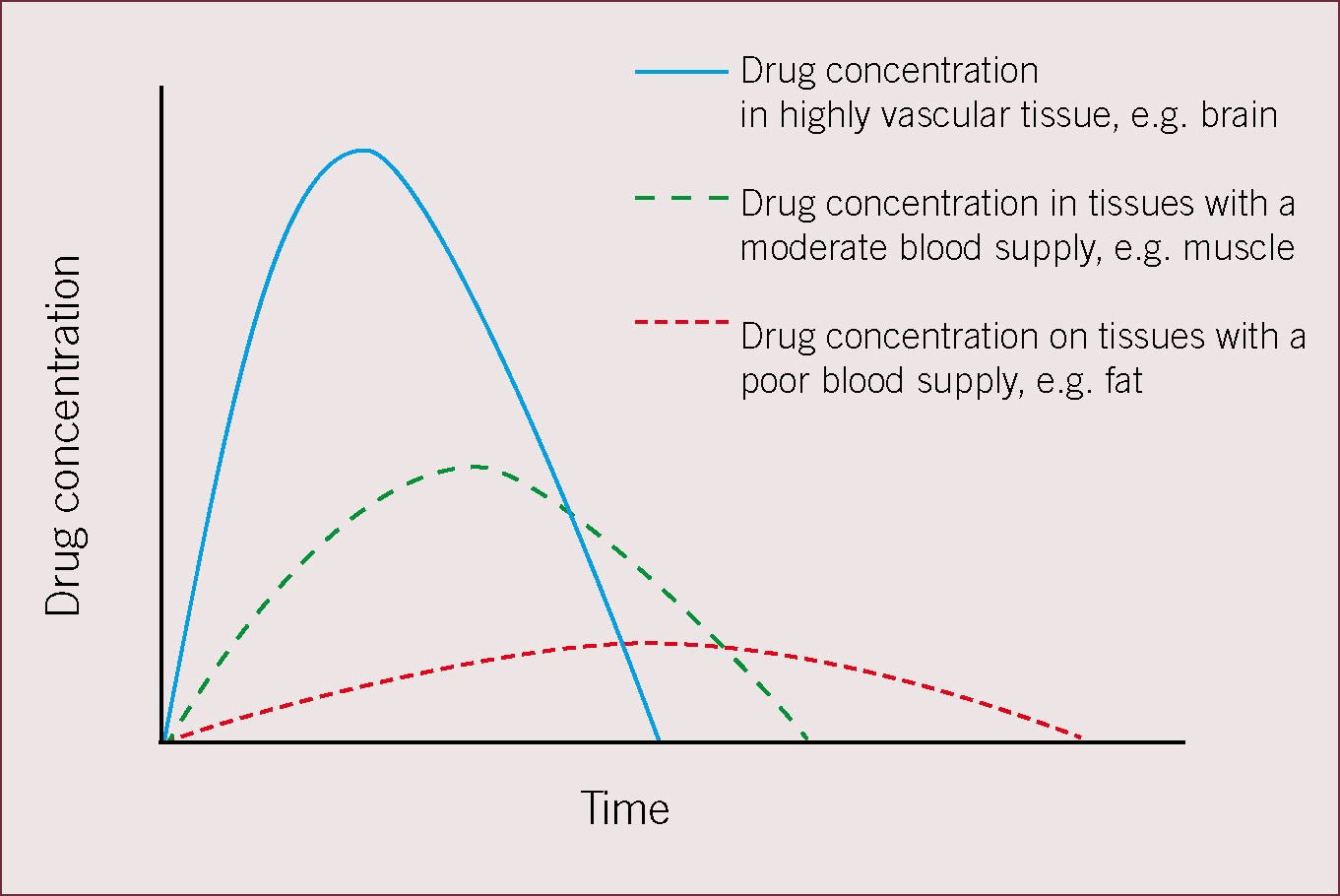 Drug concentration in highly vascular tissue, e.g. brain

Drug concentration in tissues with a moderate blood supply, e.g. muscle

Drug concentration on tissues with a poor blood supply, e.g. fat

Drug concentration

Time